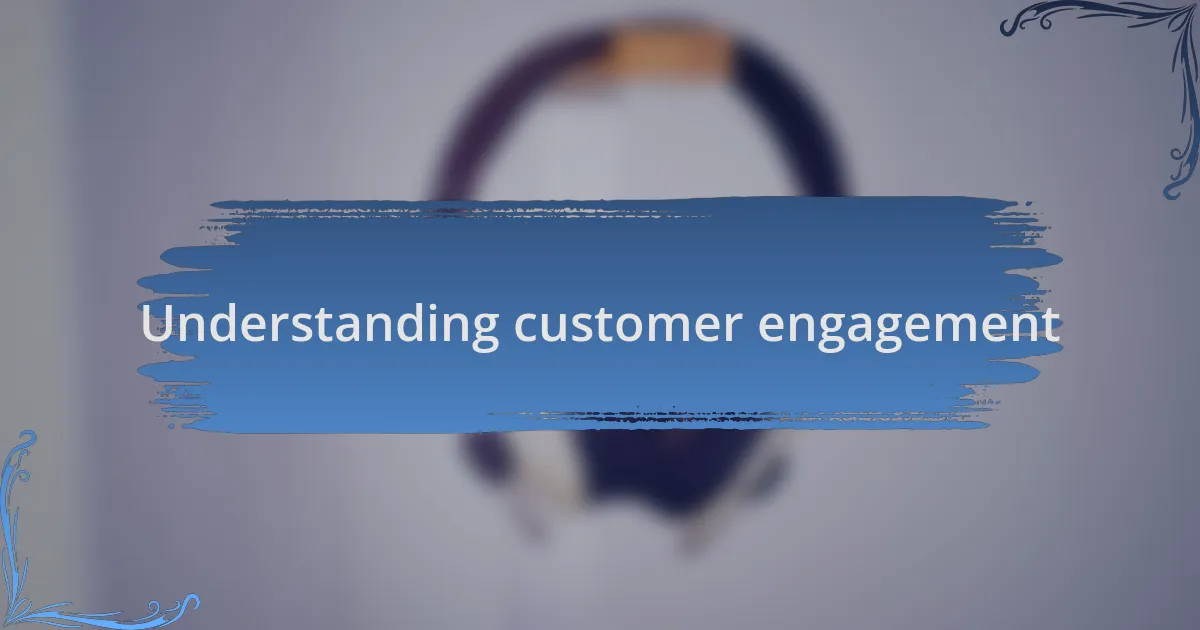 Understanding customer engagement